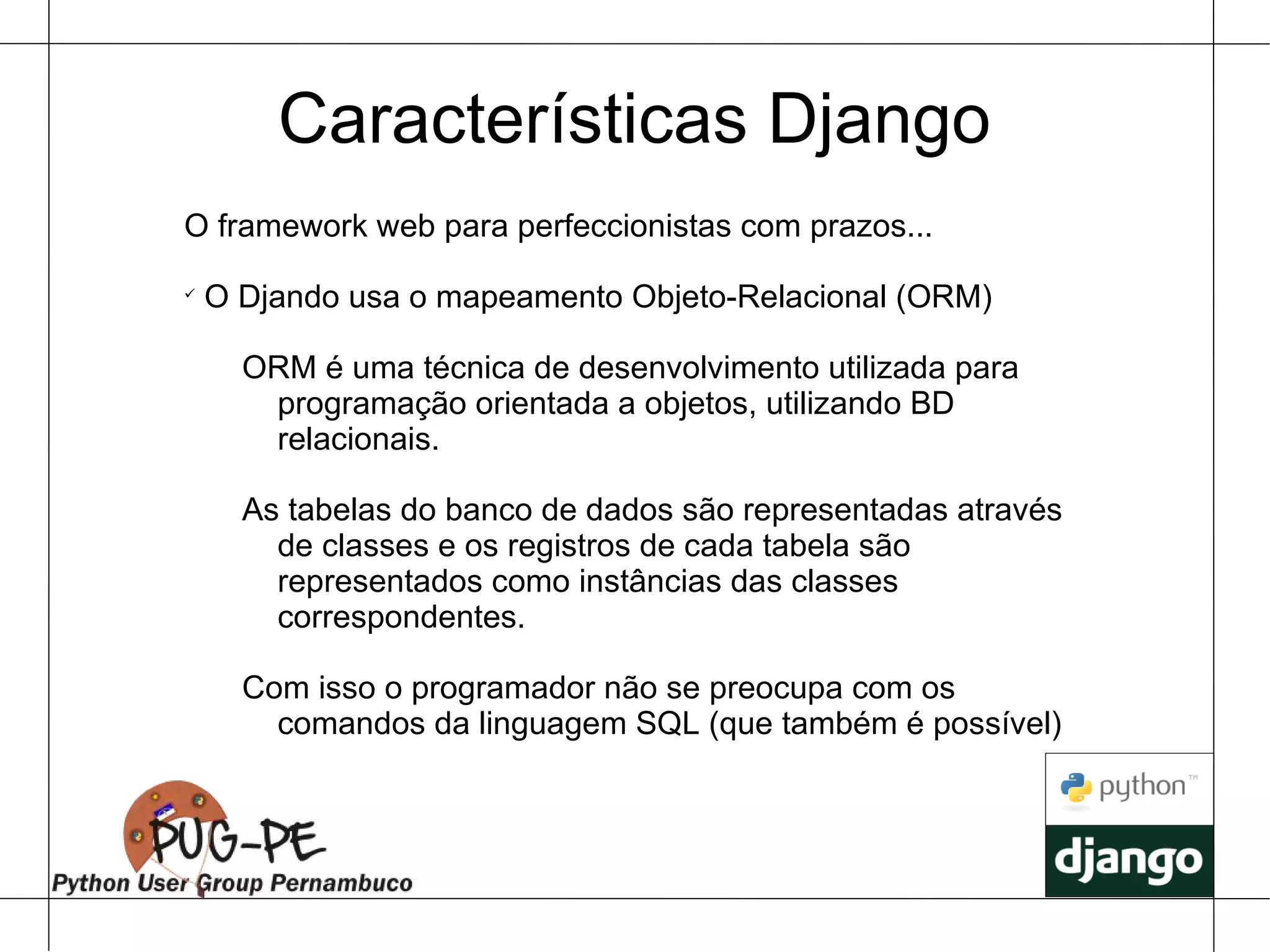 Características Django

O framework web para perfeccionistas com prazos...

✓ O Djando usa o mapeamento Objeto-Relacional (ORM)

ORM é uma técnica de desenvolvimento utilizada para programação orientada a objetos, utilizando BD relacionais.

As tabelas do banco de dados são representadas através de classes e os registros de cada tabela são representados como instâncias das classes correspondentes.

Com isso o programador não se preocupa com os comandos da linguagem SQL (que também é possível)

PUG-PE
Python User Group Pernambuco

python™

django